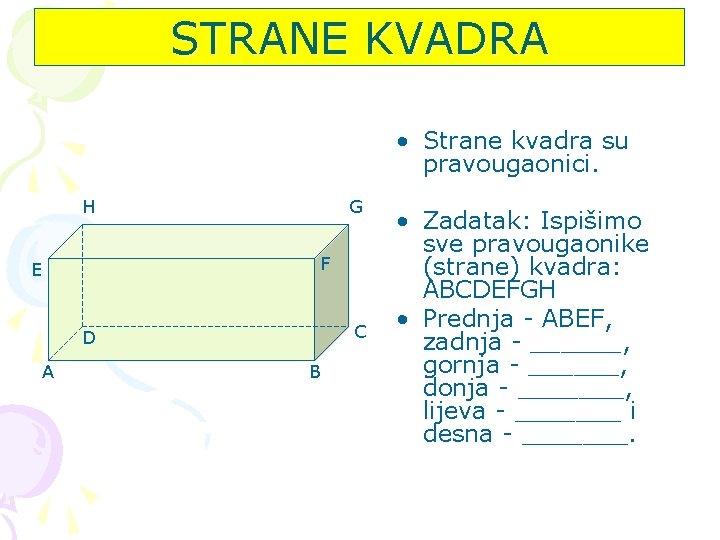 STRANE KVADRA

H G E F D C A B

• Strane kvadra su pravougaonici.

• Zadatak: Ispišimo sve pravougaonike (strane) kvadra: ABCDEFGH

• Prednja - ABEF, zadnja - ______, gornja - ______, donja - _______, lijeva - _______ i desna - _______.